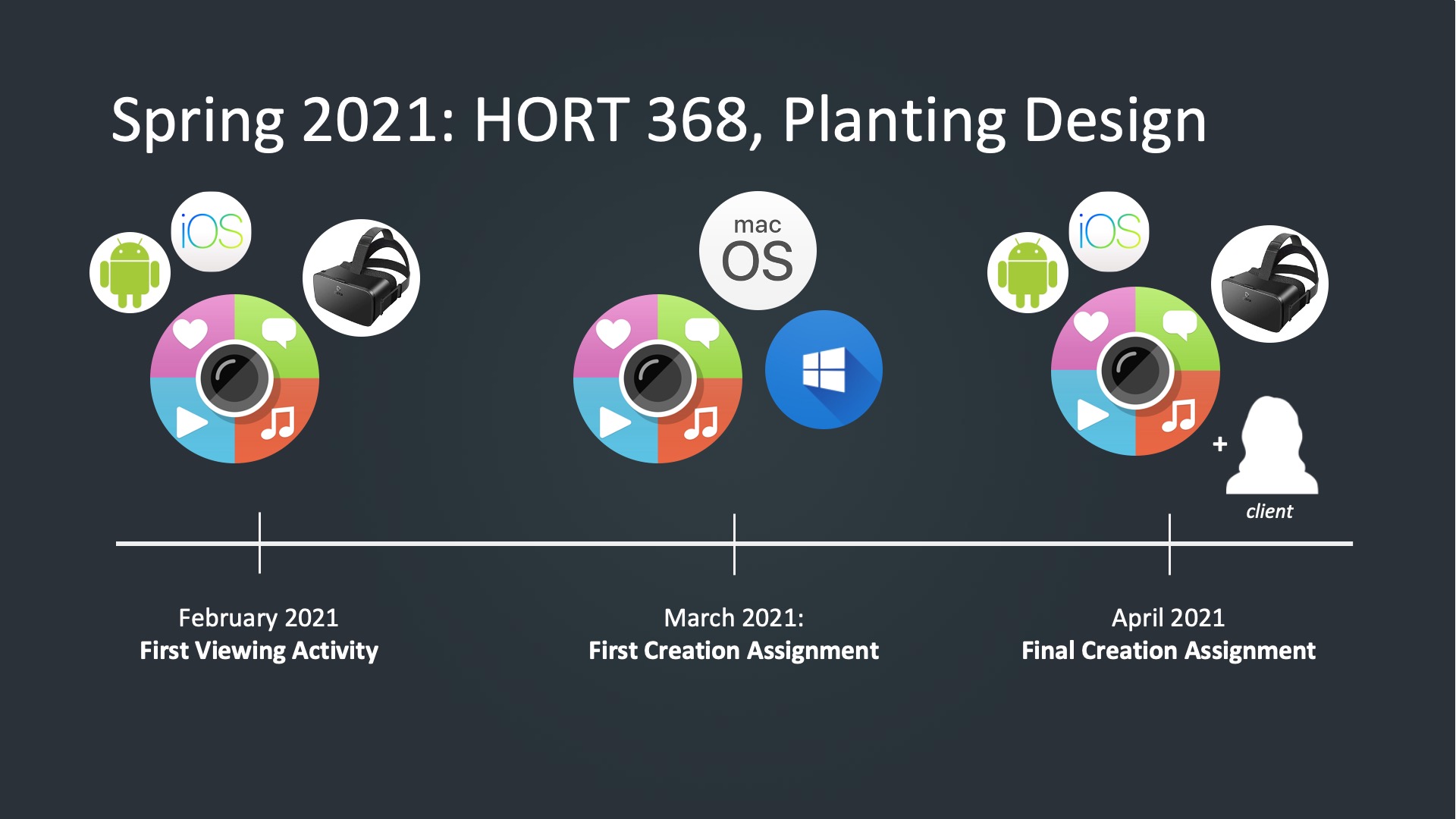 Spring 2021: HORT 368, Planting Design

iOS

mac OS

iOS

+

client

February 2021
**First Viewing Activity**

March 2021:
**First Creation Assignment**

April 2021
**Final Creation Assignment**